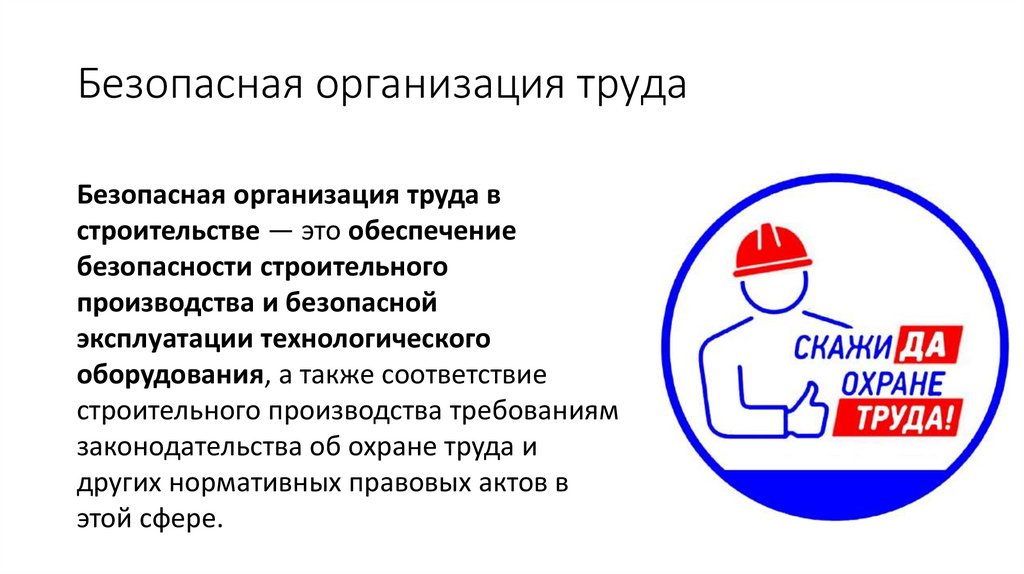 Безопасная организация труда

Безопасная организация труда в строительстве — это обеспечение безопасности строительного производства и безопасной эксплуатации технологического оборудования, а также соответствие строительного производства требованиям законодательства об охране труда и других нормативных правовых актов в этой сфере.

СКАЖИ ДА ОХРАНЕ ТРУДА!